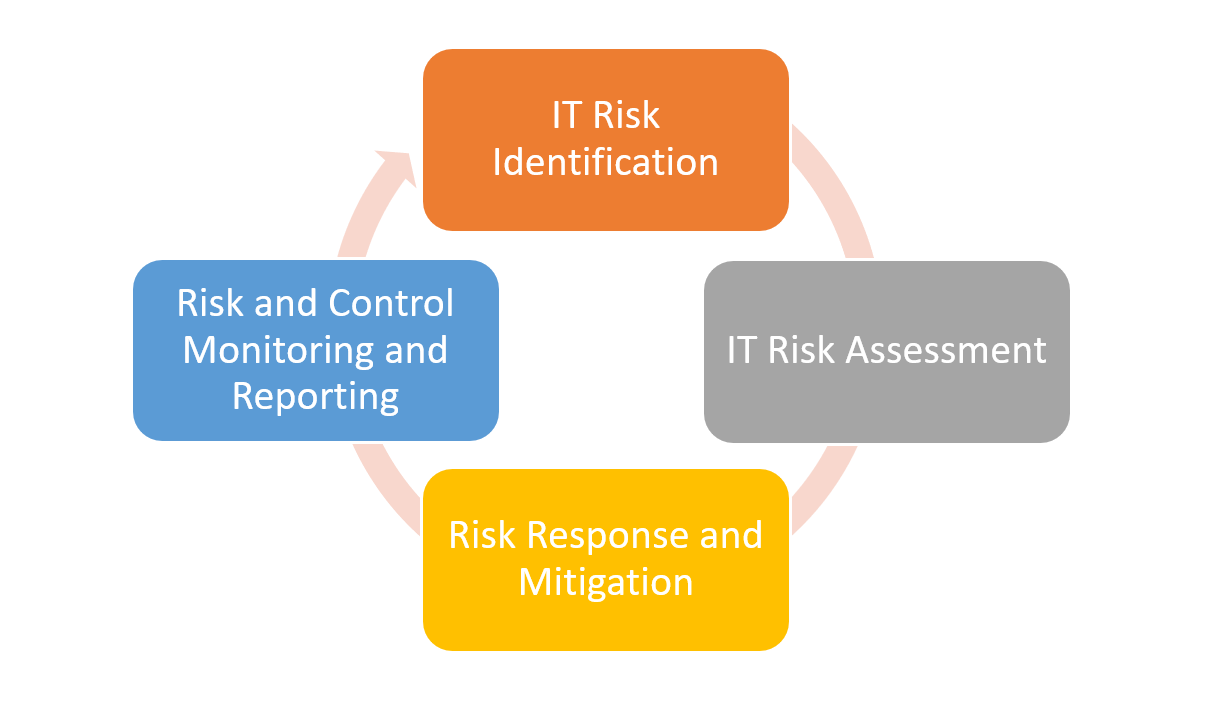 IT Risk Identification

IT Risk Assessment

Risk Response and Mitigation

Risk and Control Monitoring and Reporting